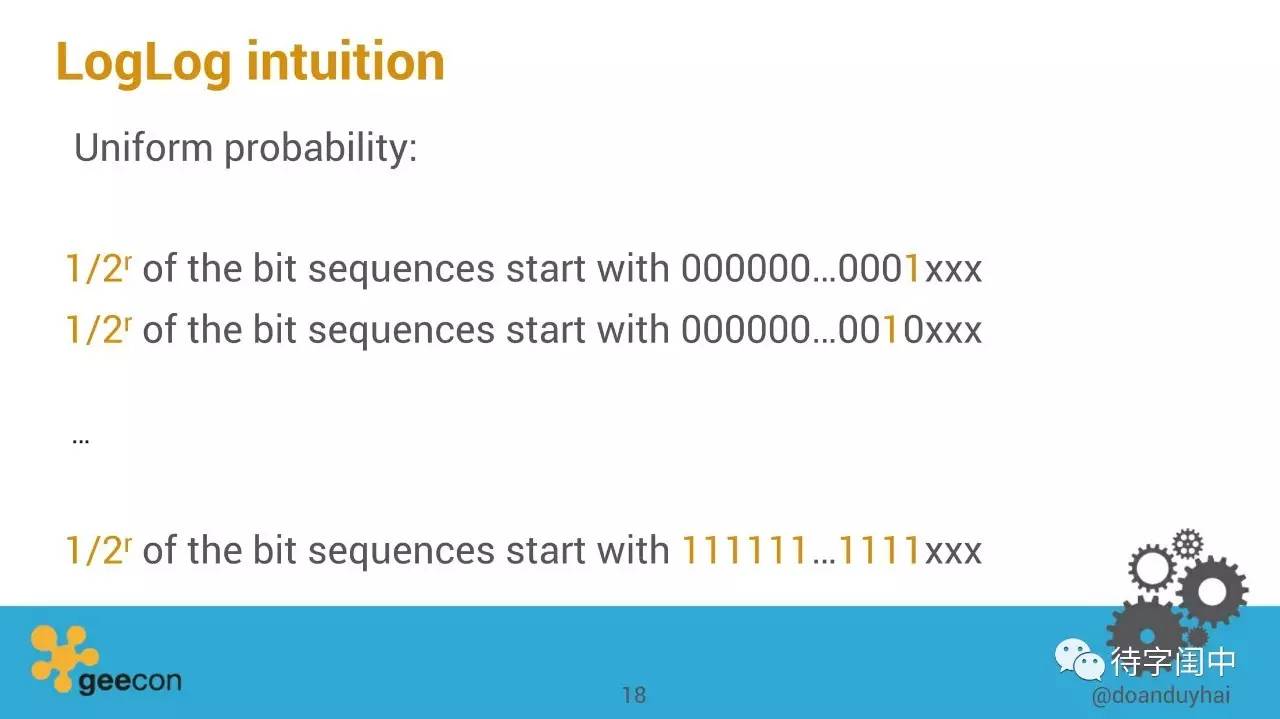 LogLog intuition

Uniform probability:

$1/2^r$ of the bit sequences start with 000000…0001xxx

$1/2^r$ of the bit sequences start with 000000…0010xxx

…

$1/2^r$ of the bit sequences start with 111111…1111xxx

geecon

18

待字闺中

@doanduyhai